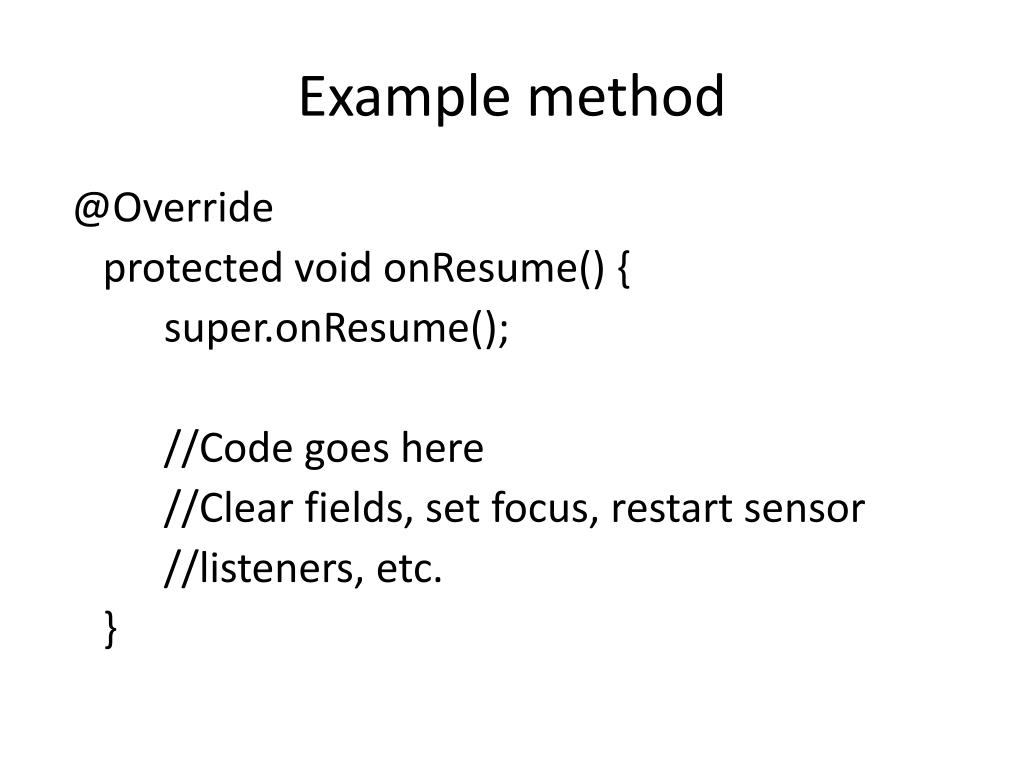 Example method

@Override
protected void onResume() {
super.onResume();

//Code goes here
//Clear fields, set focus, restart sensor
//listeners, etc.
}